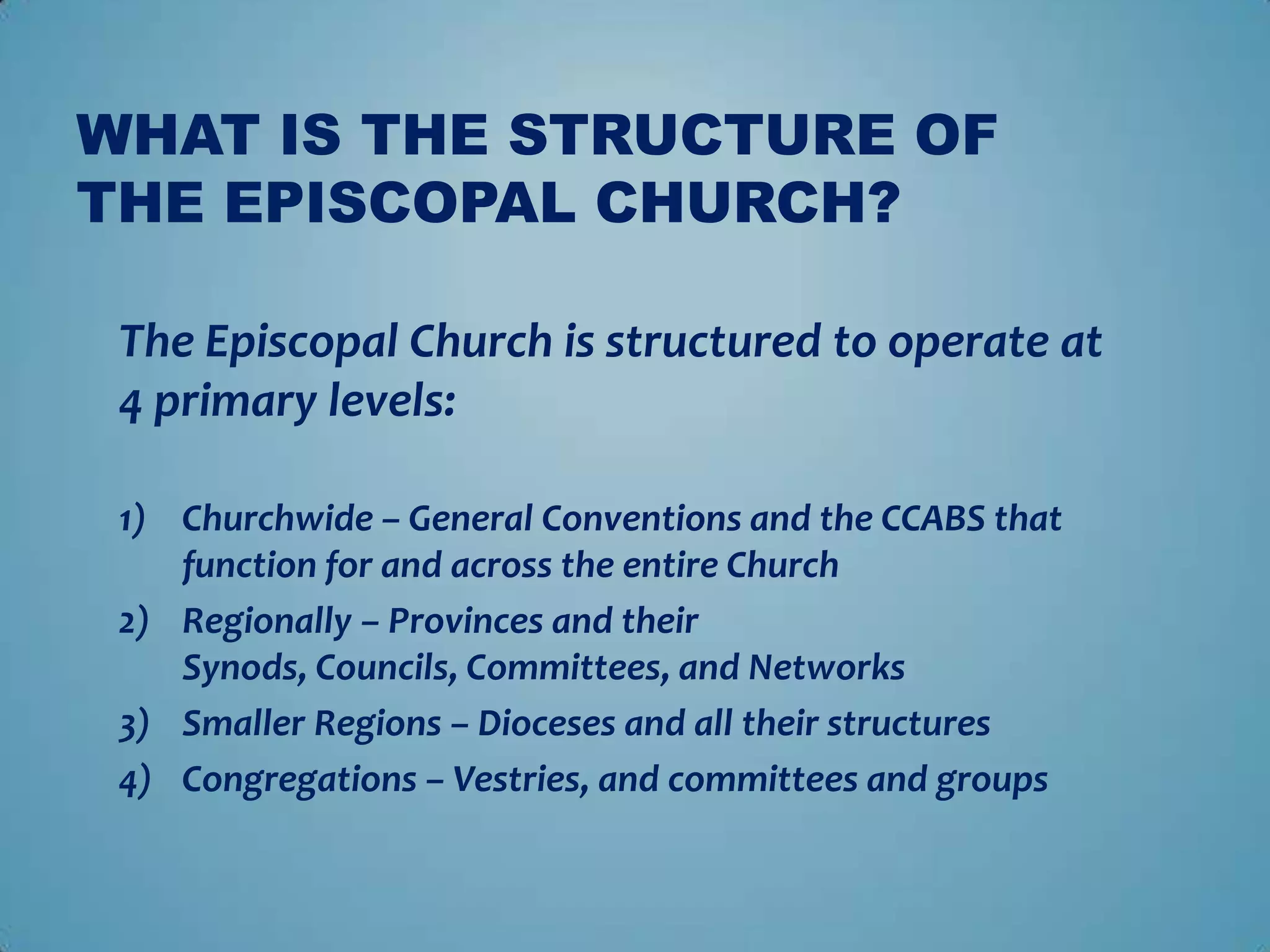 WHAT IS THE STRUCTURE OF THE EPISCOPAL CHURCH?

The Episcopal Church is structured to operate at 4 primary levels:

1) Churchwide – General Conventions and the CCABS that function for and across the entire Church
2) Regionally – Provinces and their Synods, Councils, Committees, and Networks
3) Smaller Regions – Dioceses and all their structures
4) Congregations – Vestries, and committees and groups